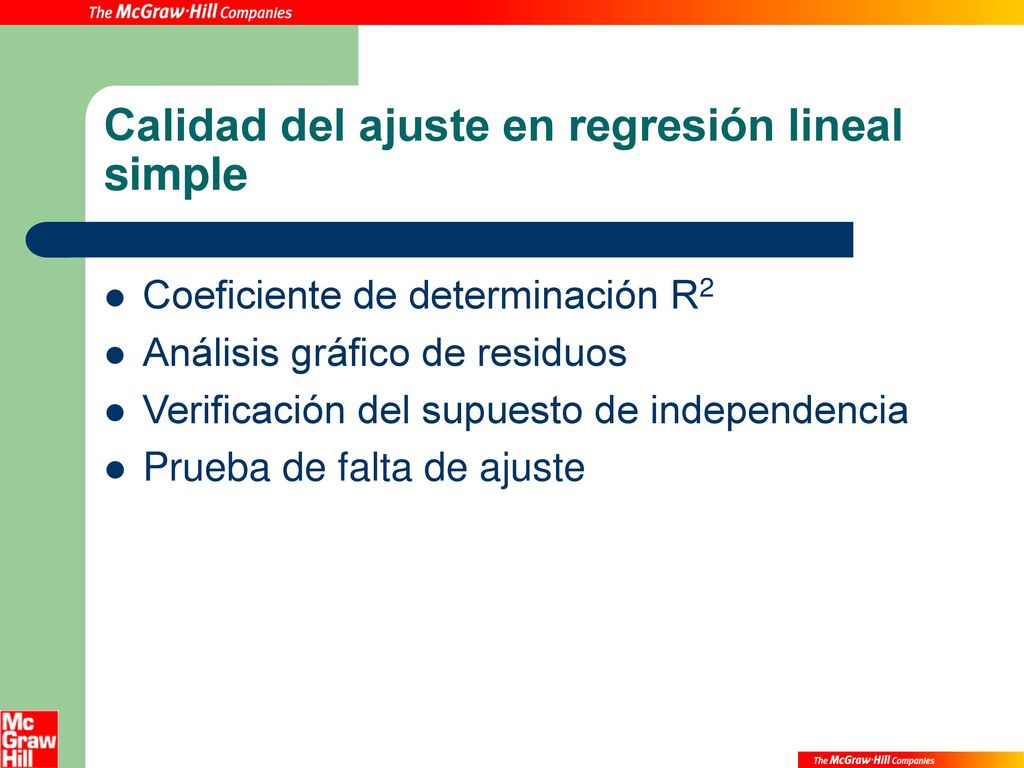 The McGraw·Hill Companies

Calidad del ajuste en regresión lineal simple

- Coeficiente de determinación $R^2$
- Análisis gráfico de residuos
- Verificación del supuesto de independencia
- Prueba de falta de ajuste

Mc Graw Hill

The McGraw·Hill Companies